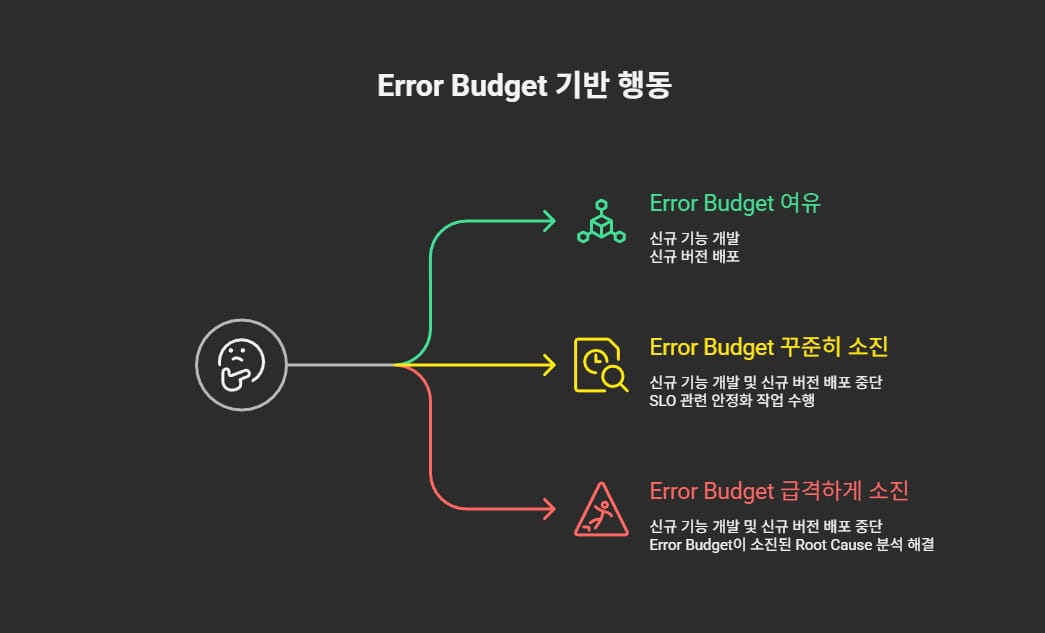 Error Budget 기반 행동

Error Budget 여유

신규 기능 개발
신규 버전 배포

Error Budget 꾸준히 소진

신규 기능 개발 및 신규 버전 배포 중단
SLO 관련 안정화 작업 수행

Error Budget 급격하게 소진

신규 기능 개발 및 신규 버전 배포 중단
Error Budget이 소진된 Root Cause 분석 해결